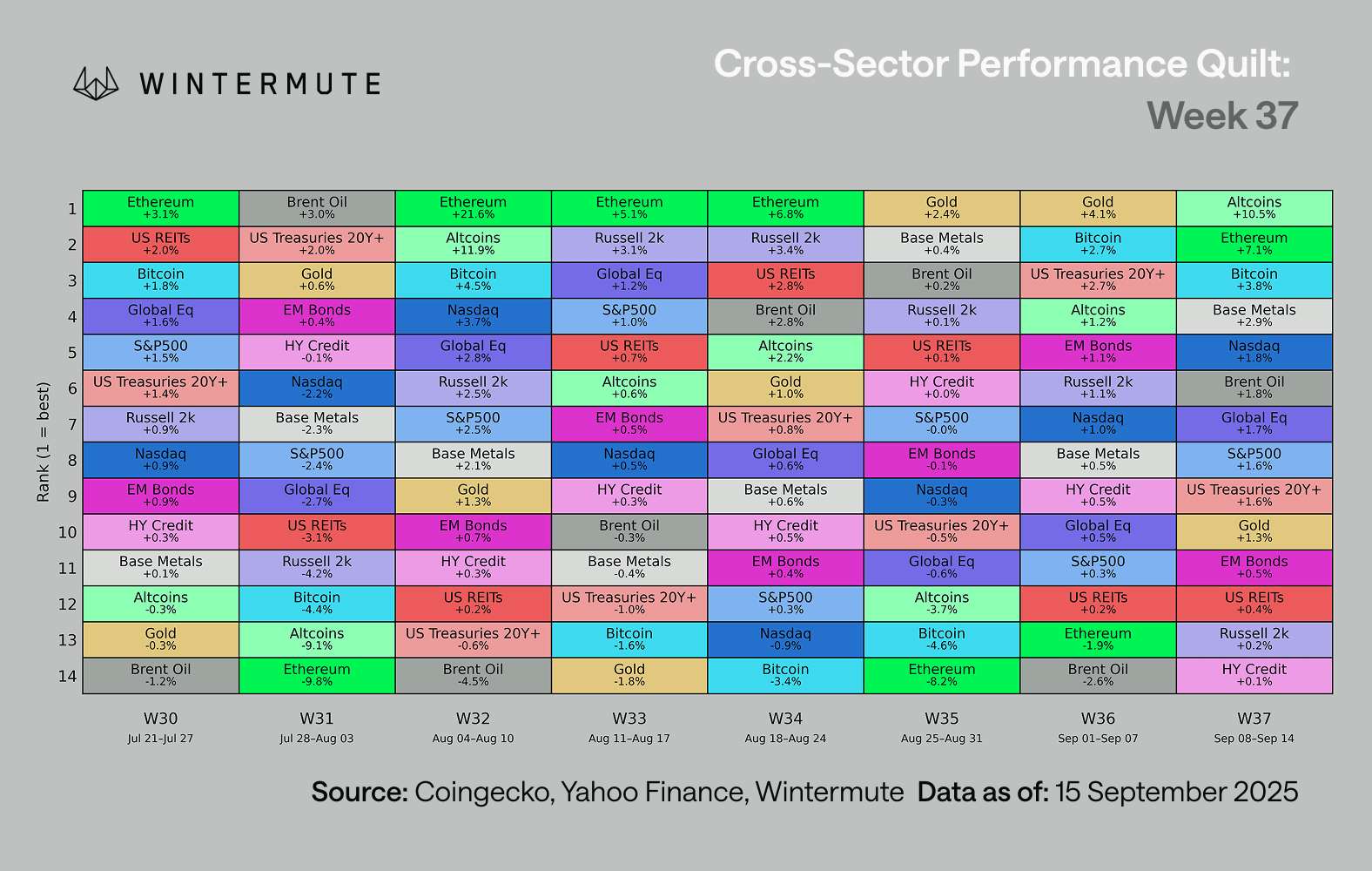 WINTERMUTE

Cross-Sector Performance Quilt: Week 37

Rank (1 = best)

| | W30 Jul 21–Jul 27 | W31 Jul 28–Aug 03 | W32 Aug 04–Aug 10 | W33 Aug 11–Aug 17 | W34 Aug 18–Aug 24 | W35 Aug 25–Aug 31 | W36 Sep 01–Sep 07 | W37 Sep 08–Sep 14 |
|---|---|---|---|---|---|---|---|---|
| 1 | Ethereum +3.1% | Brent Oil +3.0% | Ethereum +21.6% | Ethereum +5.1% | Ethereum +6.8% | Gold +2.4% | Gold +4.1% | Altcoins +10.5% |
| 2 | US REITs +2.0% | US Treasuries 20Y+ +2.0% | Altcoins +11.9% | Russell 2k +3.1% | Russell 2k +3.4% | Base Metals +0.4% | Bitcoin +2.7% | Ethereum +7.1% |
| 3 | Bitcoin +1.8% | Gold +0.6% | Bitcoin +4.5% | Global Eq +1.2% | US REITs +2.8% | Brent Oil +0.2% | US Treasuries 20Y+ +2.7% | Bitcoin +3.8% |
| 4 | Global Eq +1.6% | EM Bonds +0.4% | Nasdaq +3.7% | S&P500 +1.0% | Brent Oil +2.8% | Russell 2k +0.1% | Altcoins +1.2% | Base Metals +2.9% |
| 5 | S&P500 +1.5% | HY Credit -0.1% | Global Eq +2.8% | US REITs +0.7% | Altcoins +2.2% | US REITs +0.1% | EM Bonds +1.1% | Nasdaq +1.8% |
| 6 | US Treasuries 20Y+ +1.4% | Nasdaq -2.2% | Russell 2k +2.5% | Altcoins +0.6% | Gold +1.0% | HY Credit +0.0% | Russell 2k +1.1% | Brent Oil +1.8% |
| 7 | Russell 2k +0.9% | Base Metals -2.3% | S&P500 +2.5% | EM Bonds +0.5% | US Treasuries 20Y+ +0.8% | S&P500 -0.0% | Nasdaq +1.0% | Global Eq +1.7% |
| 8 | Nasdaq +0.9% | S&P500 -2.4% | Base Metals +2.1% | Nasdaq +0.5% | Global Eq +0.6% | EM Bonds -0.1% | Base Metals +0.5% | S&P500 +1.6% |
| 9 | EM Bonds +0.9% | Global Eq -2.7% | Gold +1.3% | HY Credit +0.3% | Base Metals +0.6% | Nasdaq -0.3% | HY Credit +0.5% | US Treasuries 20Y+ +1.6% |
| 10 | HY Credit +0.3% | US REITs -3.1% | EM Bonds +0.7% | Brent Oil -0.3% | HY Credit +0.5% | US Treasuries 20Y+ -0.5% | Global Eq +0.5% | Gold +1.3% |
| 11 | Base Metals +0.1% | Russell 2k -4.2% | HY Credit +0.3% | Base Metals -0.4% | EM Bonds +0.4% | Global Eq -0.6% | S&P500 +0.3% | EM Bonds +0.5% |
| 12 | Altcoins -0.3% | Bitcoin -4.4% | US REITs +0.2% | US Treasuries 20Y+ -1.0% | S&P500 +0.3% | Altcoins -3.7% | US REITs +0.2% | US REITs +0.4% |
| 13 | Gold -0.3% | Altcoins -9.1% | US Treasuries 20Y+ -0.6% | Bitcoin -1.6% | Nasdaq -0.9% | Bitcoin -4.6% | Ethereum -1.9% | Russell 2k +0.2% |
| 14 | Brent Oil -1.2% | Ethereum -9.8% | Brent Oil -4.5% | Gold -1.8% | Bitcoin -3.4% | Ethereum -8.2% | Brent Oil -2.6% | HY Credit +0.1% |

Source: Coingecko, Yahoo Finance, Wintermute Data as of: 15 September 2025